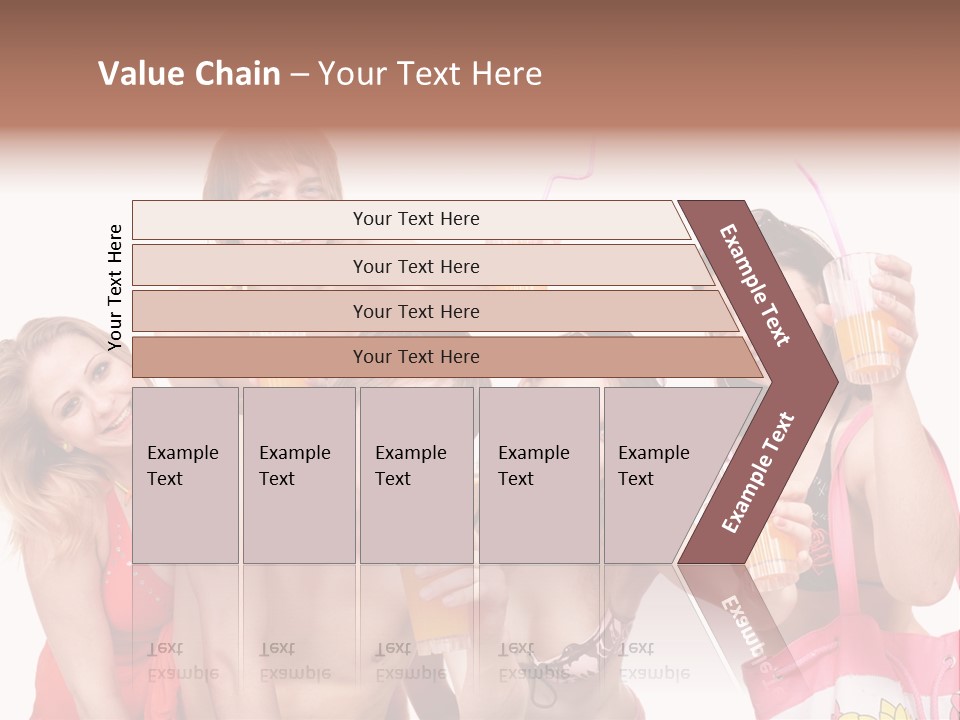 Value Chain – Your Text Here

Your Text Here

Your Text Here

Your Text Here

Your Text Here

Your Text Here

Example Text

Example Text

Example Text

Example Text

Example Text

Example Text

Example Text